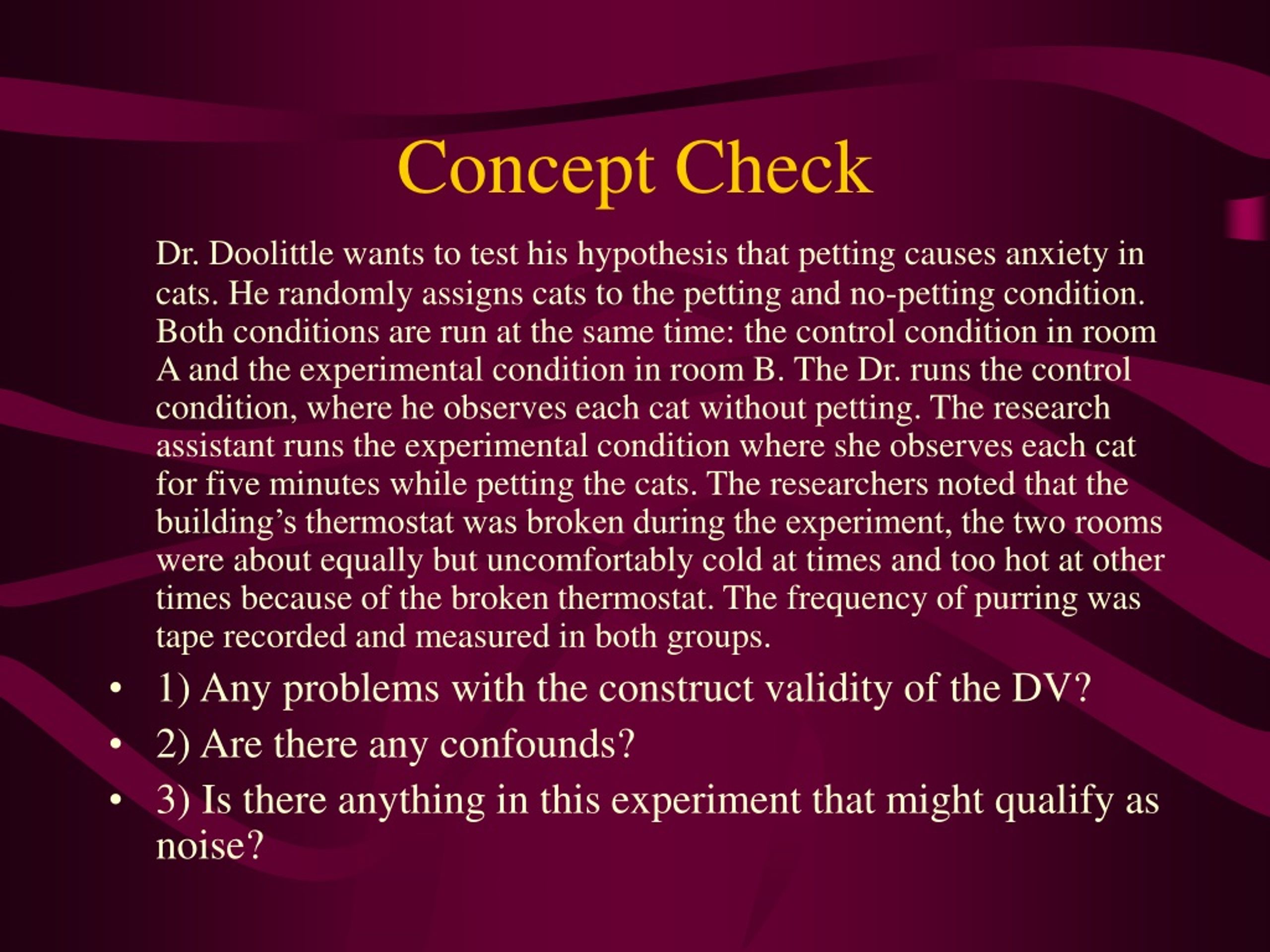 Concept Check

Dr. Doolittle wants to test his hypothesis that petting causes anxiety in cats. He randomly assigns cats to the petting and no-petting condition. Both conditions are run at the same time: the control condition in room A and the experimental condition in room B. The Dr. runs the control condition, where he observes each cat without petting. The research assistant runs the experimental condition where she observes each cat for five minutes while petting the cats. The researchers noted that the building's thermostat was broken during the experiment, the two rooms were about equally but uncomfortably cold at times and too hot at other times because of the broken thermostat. The frequency of purring was tape recorded and measured in both groups.

• 1) Any problems with the construct validity of the DV?
• 2) Are there any confounds?
• 3) Is there anything in this experiment that might qualify as noise?